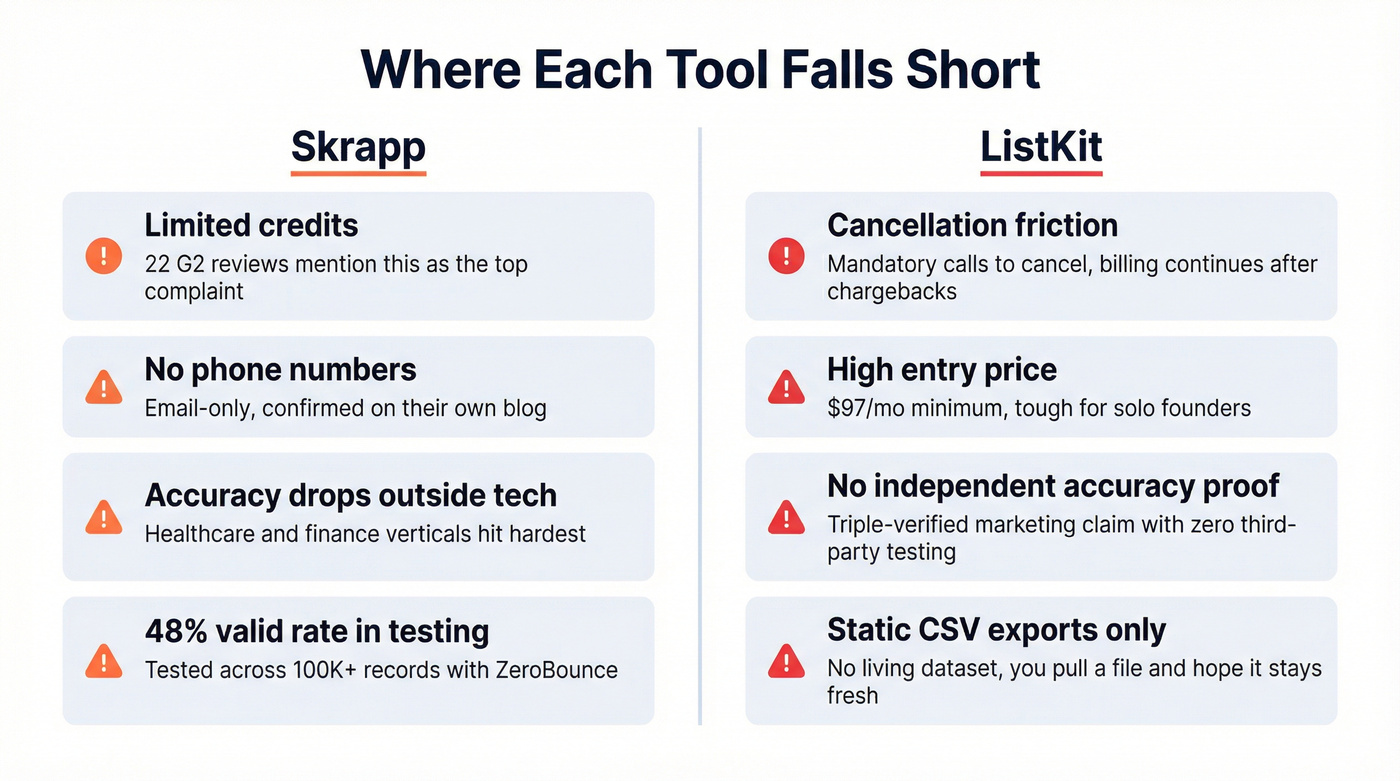 Where Each Tool Falls Short

Skrapp

Limited credits
22 G2 reviews mention this as the top complaint

No phone numbers
Email-only, confirmed on their own blog

Accuracy drops outside tech
Healthcare and finance verticals hit hardest

48% valid rate in testing
Tested across 100K+ records with ZeroBounce

ListKit

Cancellation friction
Mandatory calls to cancel, billing continues after chargebacks

High entry price
$97/mo minimum, tough for solo founders

No independent accuracy proof
Triple-verified marketing claim with zero third-party testing

Static CSV exports only
No living dataset, you pull a file and hope it stays fresh